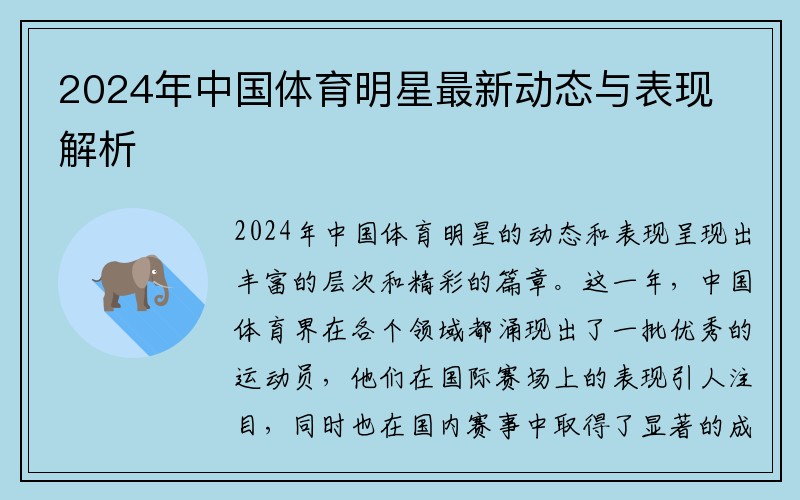 2024年中国体育明星最新动态与表现解析

2024年中国体育明星的动态和表现呈现出丰富的层次和精彩的篇章。这一年，中国体育界在各个领域都涌现出了一批优秀的运动员，他们在国际赛场上的表现引人注目，同时也在国内赛事中取得了显著的成